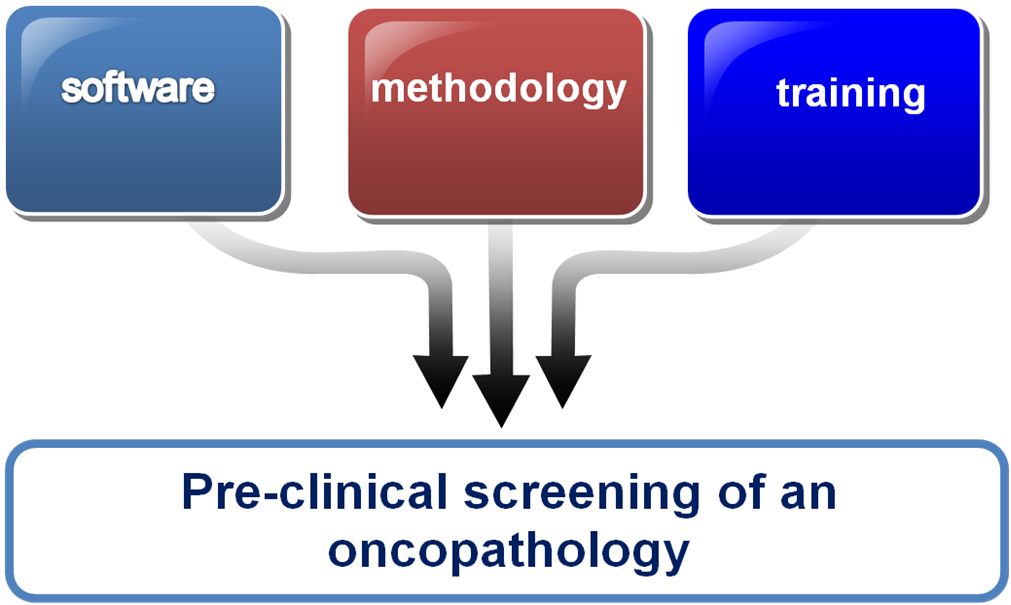 software

methodology

training

Pre-clinical screening of an oncopathology